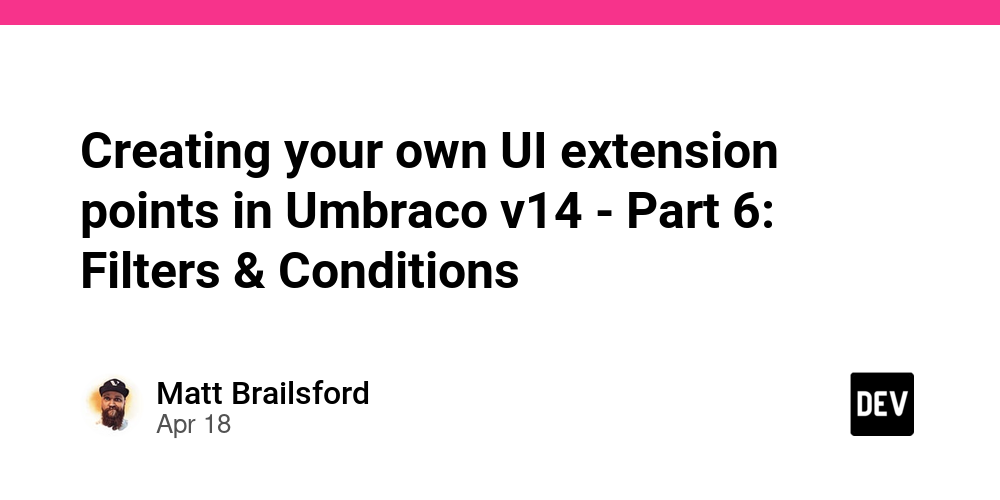 Creating your own UI extension points in Umbraco v14 - Part 6: Filters & Conditions

Matt Brailsford
Apr 18

DEV